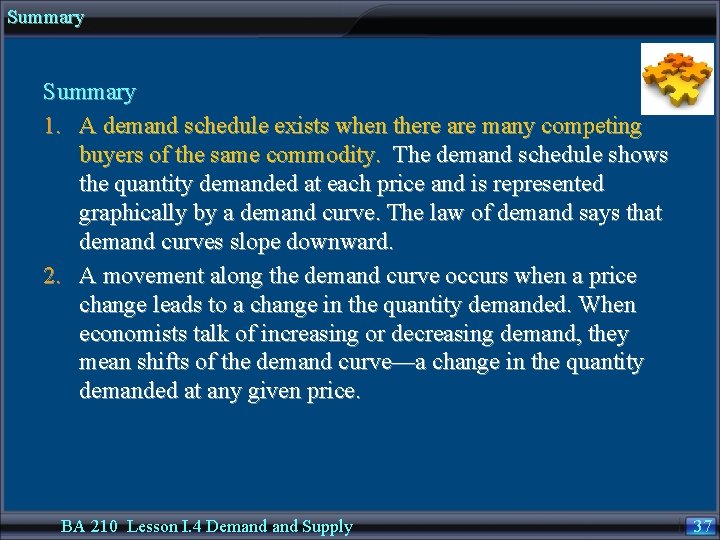 Summary

Summary

1. A demand schedule exists when there are many competing buyers of the same commodity. The demand schedule shows the quantity demanded at each price and is represented graphically by a demand curve. The law of demand says that demand curves slope downward.

2. A movement along the demand curve occurs when a price change leads to a change in the quantity demanded. When economists talk of increasing or decreasing demand, they mean shifts of the demand curve—a change in the quantity demanded at any given price.

BA 210 Lesson I.4 Demand and Supply

37